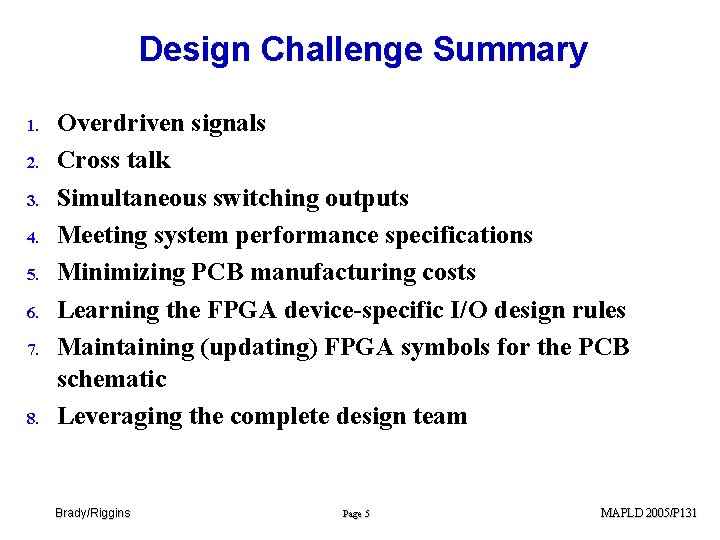 Design Challenge Summary

1. Overdriven signals
2. Cross talk
3. Simultaneous switching outputs
4. Meeting system performance specifications
5. Minimizing PCB manufacturing costs
6. Learning the FPGA device-specific I/O design rules
7. Maintaining (updating) FPGA symbols for the PCB schematic
8. Leveraging the complete design team

Brady/Riggins

Page 5

MAPLD 2005/P131